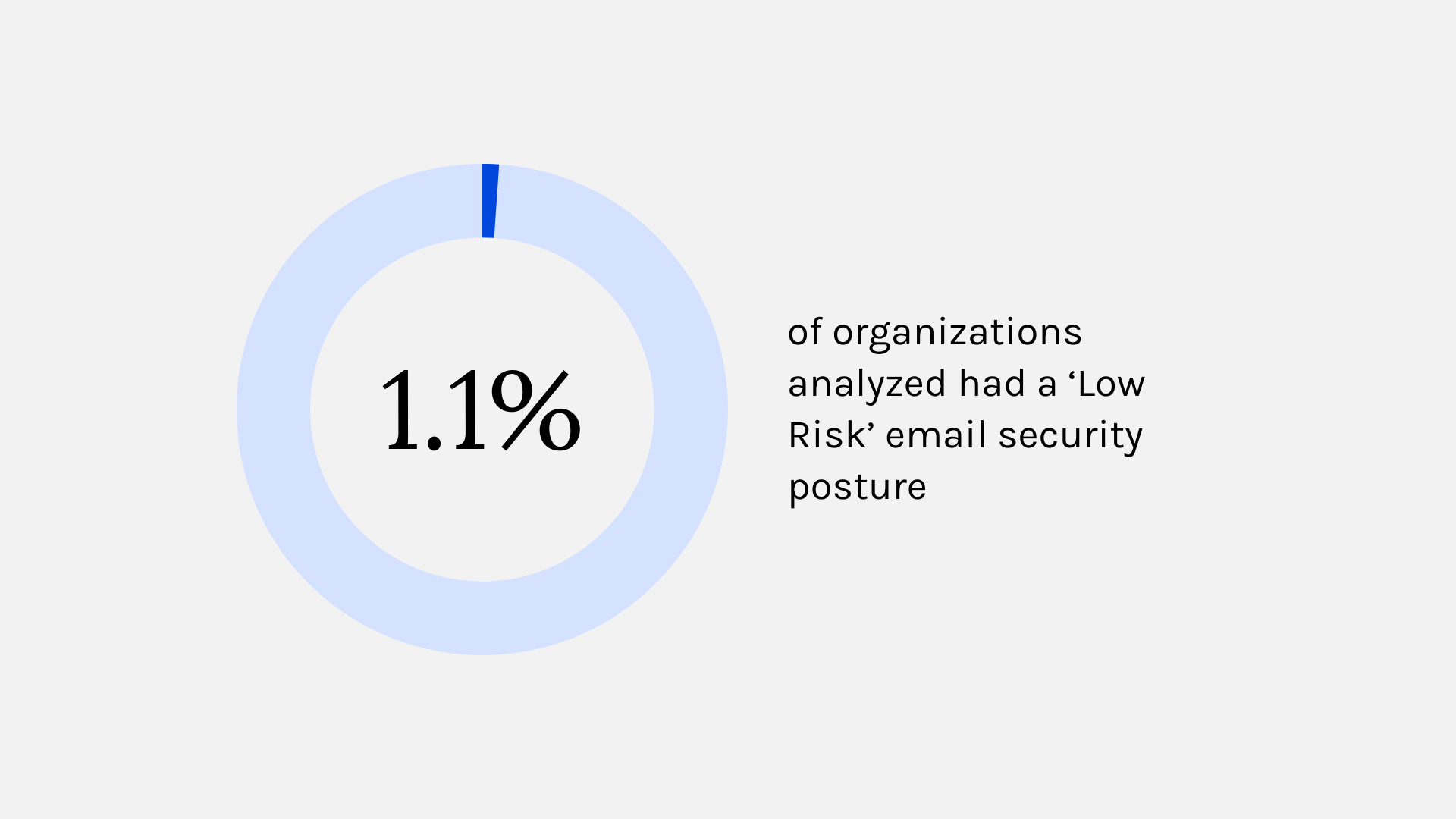 1.1%

of organizations analyzed had a ‘Low Risk’ email security posture